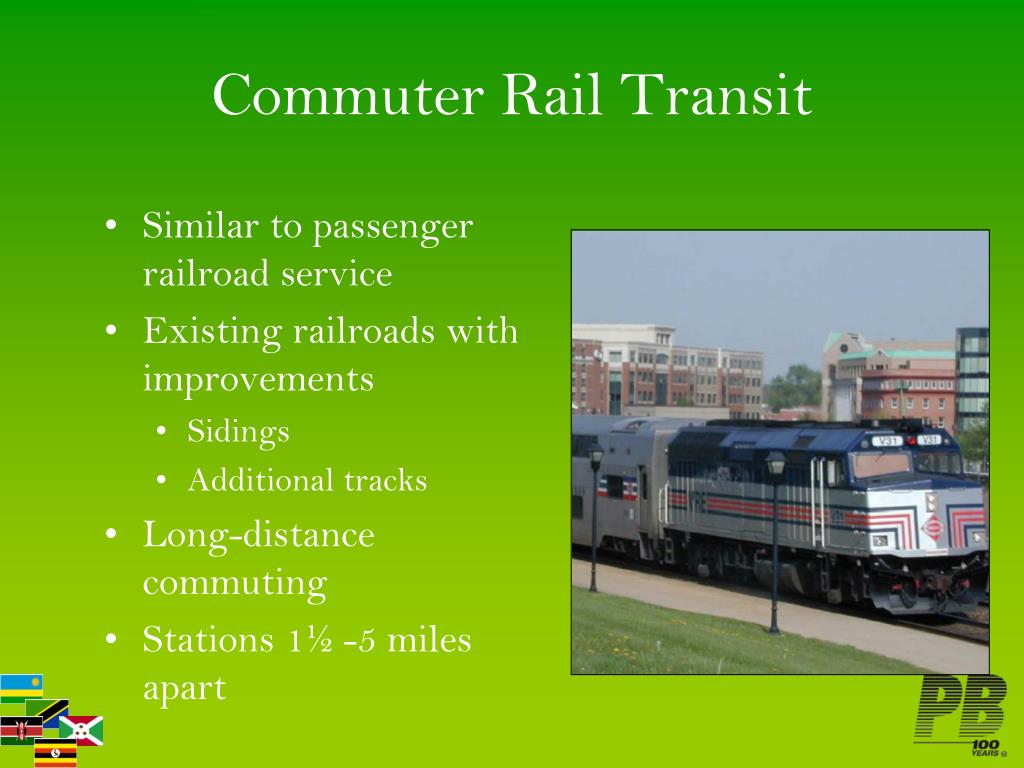 Commuter Rail Transit

• Similar to passenger railroad service
• Existing railroads with improvements
  • Sidings
  • Additional tracks
• Long-distance commuting
• Stations 1½ -5 miles apart

V31 V31

VRE

PB
100 YEARS